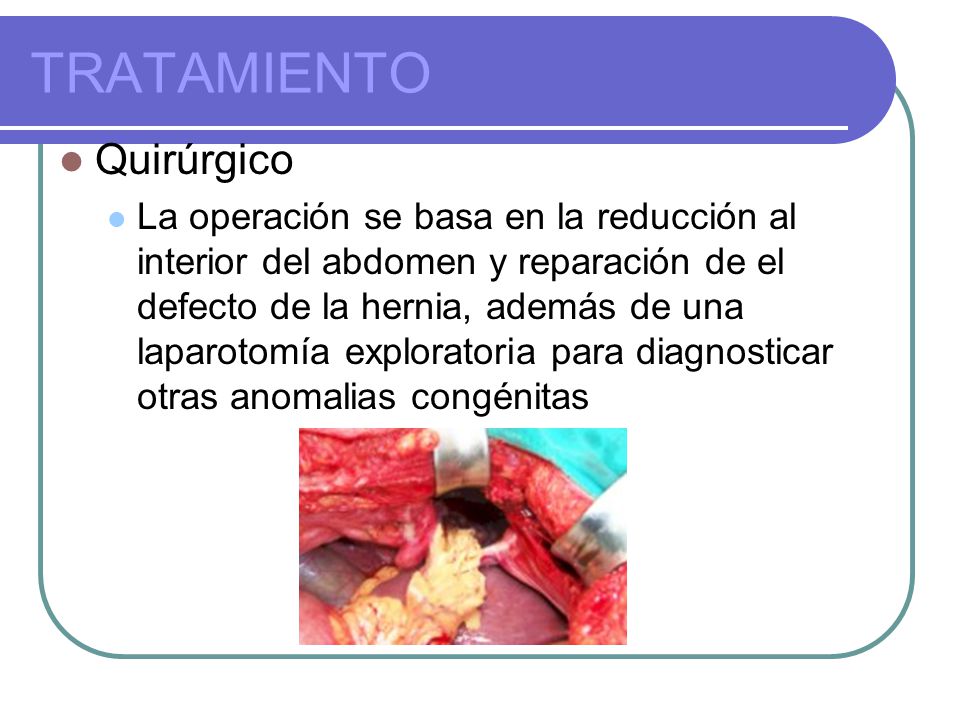 TRATAMIENTO

Quirúrgico

La operación se basa en la reducción al interior del abdomen y reparación de el defecto de la hernia, además de una laparotomía exploratoria para diagnosticar otras anomalias congénitas